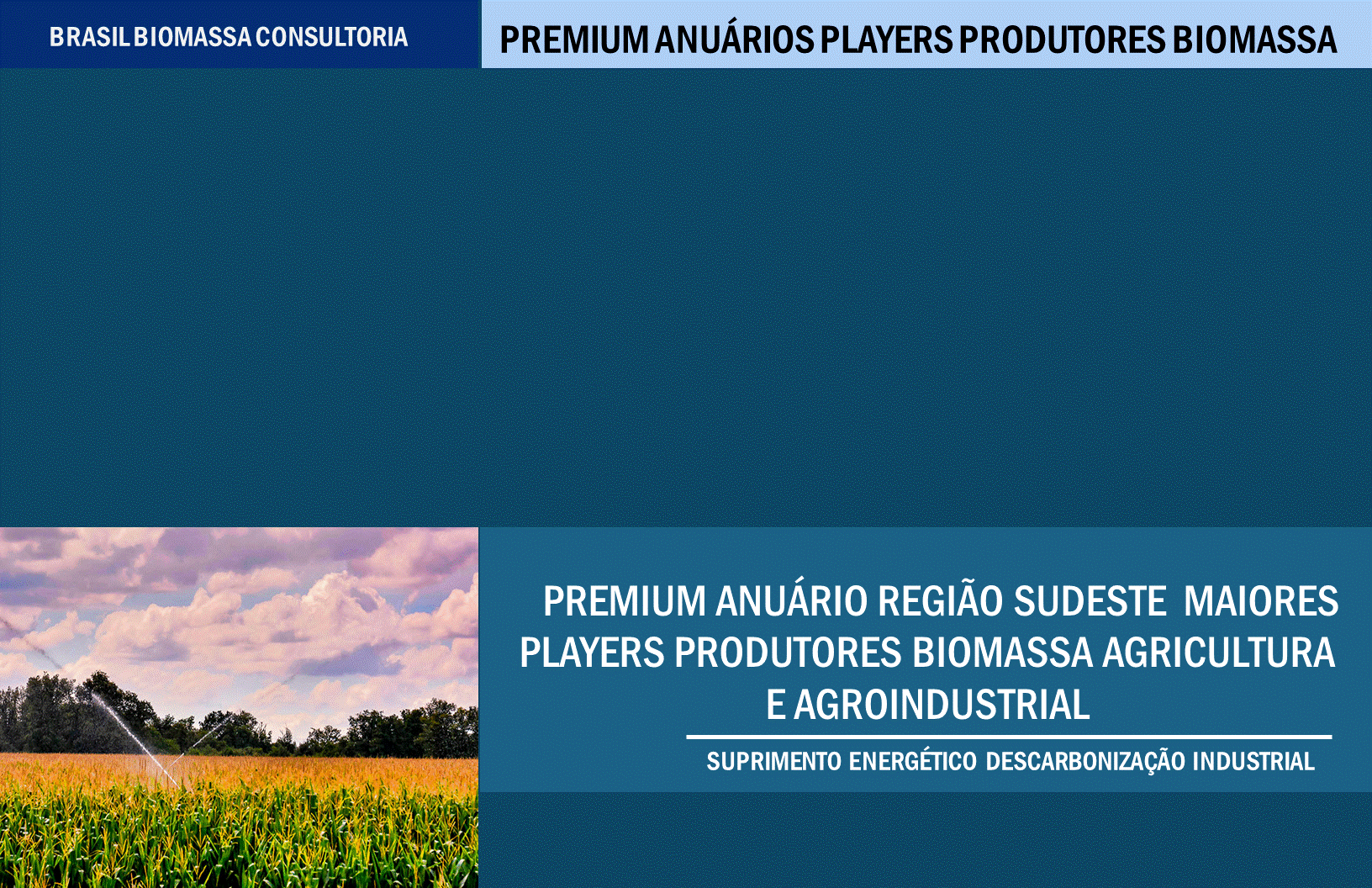 BRASIL BIOMASSA CONSULTORIA

PREMIUM ANUÁRIOS PLAYERS PRODUTORES BIOMASSA

PREMIUM ANUÁRIO REGIÃO SUDESTE MAIORES PLAYERS PRODUTORES BIOMASSA AGRICULTURA E AGROINDUSTRIAL

SUPRIMENTO ENERGÉTICO DESCARBONIZAÇÃO INDUSTRIAL